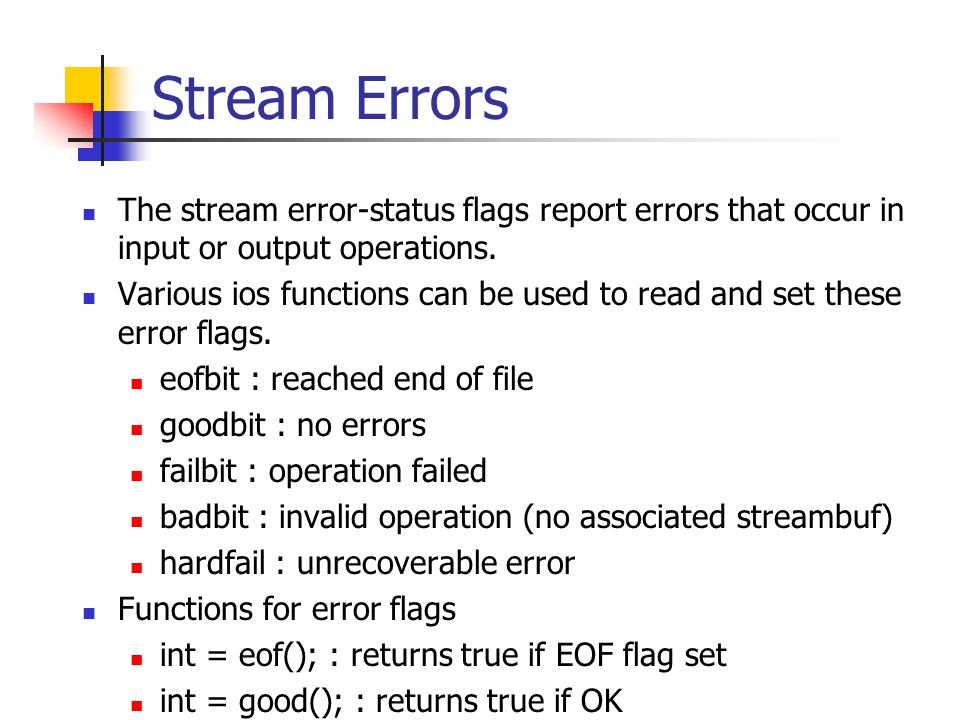 Stream Errors

- The stream error-status flags report errors that occur in input or output operations.
- Various ios functions can be used to read and set these error flags.
  - eofbit : reached end of file
  - goodbit : no errors
  - failbit : operation failed
  - badbit : invalid operation (no associated streambuf)
  - hardfail : unrecoverable error
- Functions for error flags
  - int = eof(); : returns true if EOF flag set
  - int = good(); : returns true if OK